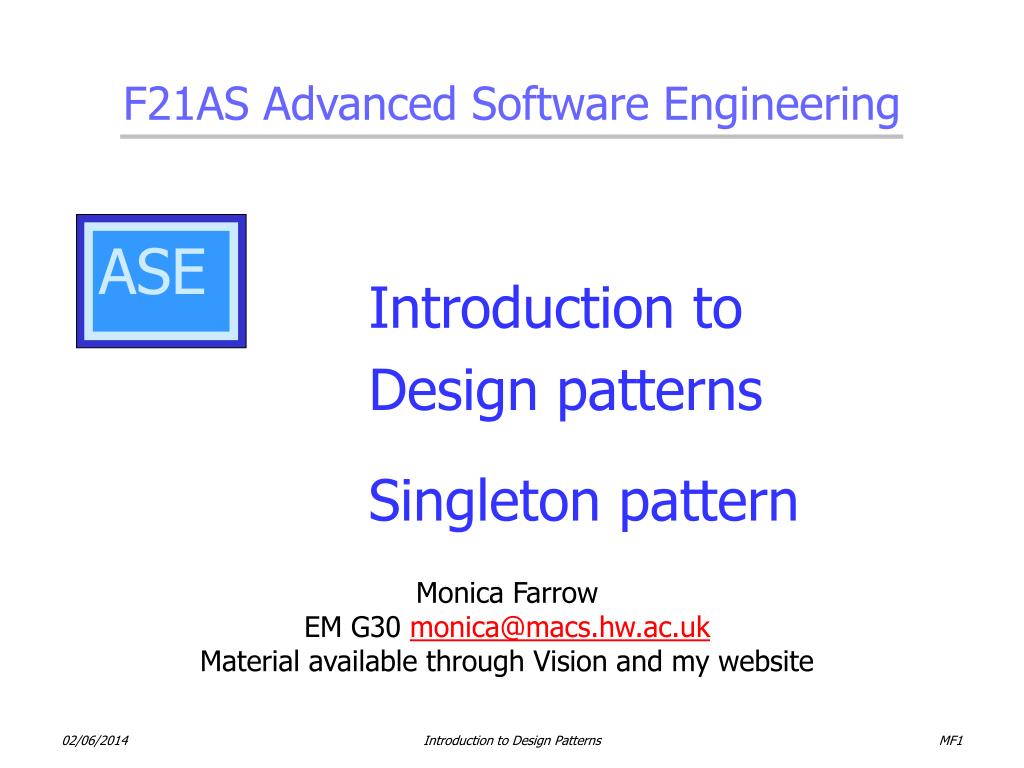 F21AS Advanced Software Engineering

ASE

Introduction to Design patterns

Singleton pattern

Monica Farrow
EM G30 monica@macs.hw.ac.uk
Material available through Vision and my website

02/06/2014 Introduction to Design Patterns MF1